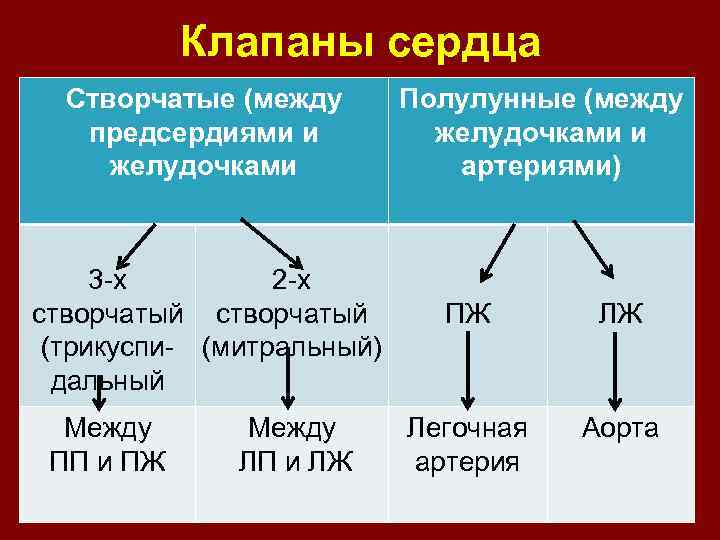 Клапаны сердца

| Створчатые (между предсердиями и желудочками | | Полулунные (между желудочками и артериями) | |
|---|---|---|---|
| 3-х створчатый (трикуспидальный | 2-х створчатый (митральный) | ПЖ | ЛЖ |
| Между ПП и ПЖ | Между ЛП и ЛЖ | Легочная артерия | Аорта |